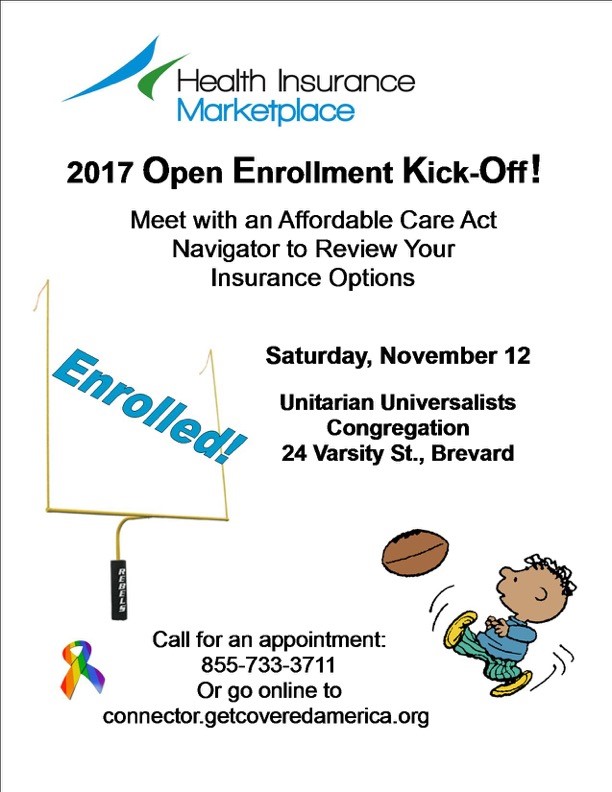 Health Insurance
Marketplace

2017 Open Enrollment Kick-Off!

Meet with an Affordable Care Act Navigator to Review Your Insurance Options

Enrolled!

Saturday, November 12

Unitarian Universalists Congregation
24 Varsity St., Brevard

REBELS

Call for an appointment:
855-733-3711
Or go online to
connector.getcoveredamerica.org